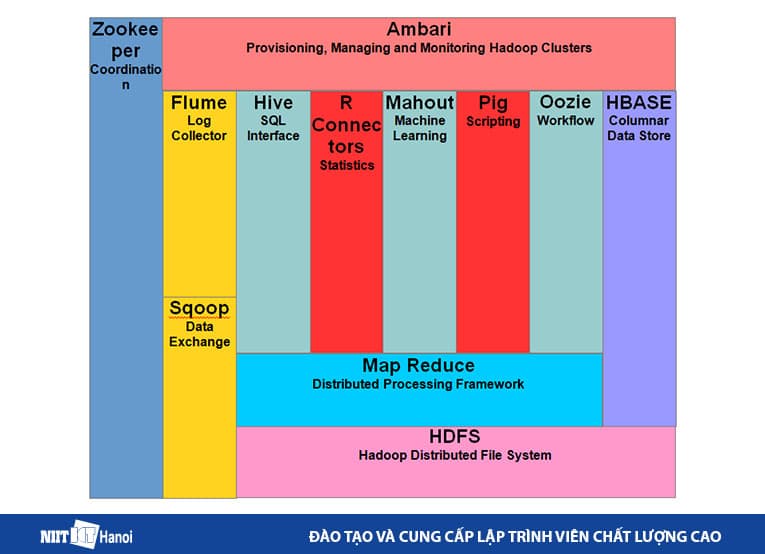 Zookeeper
Coordination

Ambari
Provisioning, Managing and Monitoring Hadoop Clusters

Flume
Log Collector

Hive
SQL Interface

R Connectors
Statistics

Mahout
Machine Learning

Pig
Scripting

Oozie
Workflow

HBASE
Columnar Data Store

Sqoop
Data Exchange

Map Reduce
Distributed Processing Framework

HDFS
Hadoop Distributed File System

NIIT ICT Hanoi

ĐÀO TẠO VÀ CUNG CẤP LẬP TRÌNH VIÊN CHẤT LƯỢNG CAO